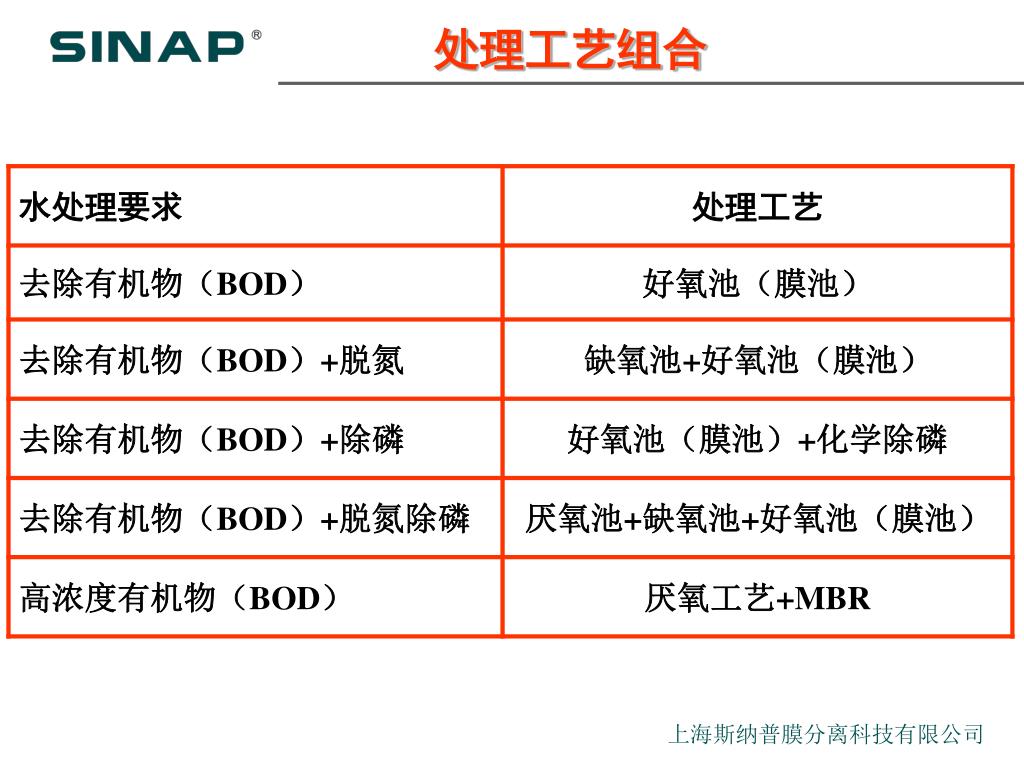 SINAP®

处理工艺组合

| 水处理要求 | 处理工艺 |
|---|---|
| 去除有机物（BOD） | 好氧池（膜池） |
| 去除有机物（BOD）+脱氮 | 缺氧池+好氧池（膜池） |
| 去除有机物（BOD）+除磷 | 好氧池（膜池）+化学除磷 |
| 去除有机物（BOD）+脱氮除磷 | 厌氧池+缺氧池+好氧池（膜池） |
| 高浓度有机物（BOD） | 厌氧工艺+MBR |

上海斯纳普膜分离科技有限公司